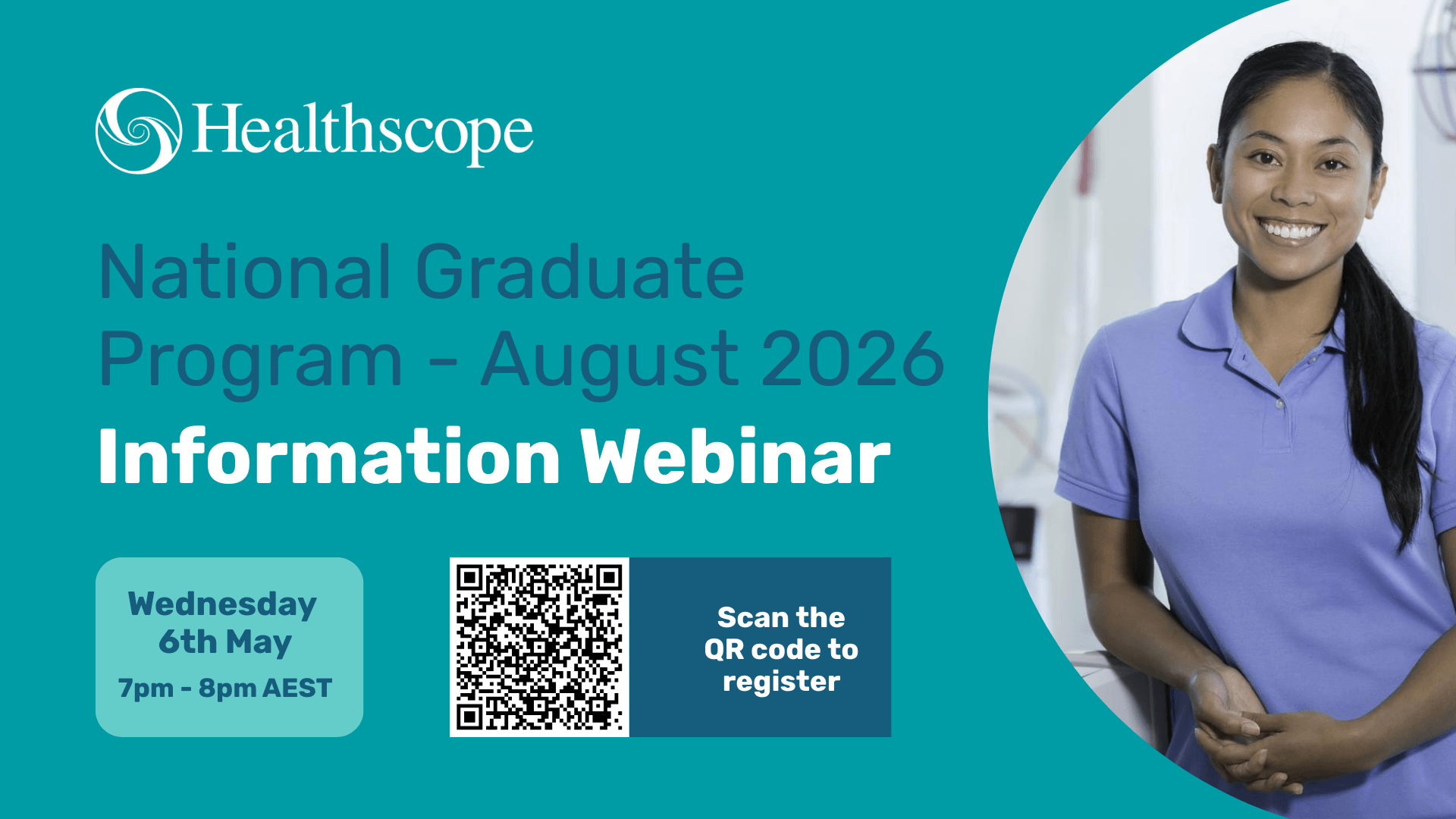 Healthscope

National Graduate Program - August 2026

Information Webinar

Wednesday 6th May

7pm - 8pm AEST

Scan the QR code to register